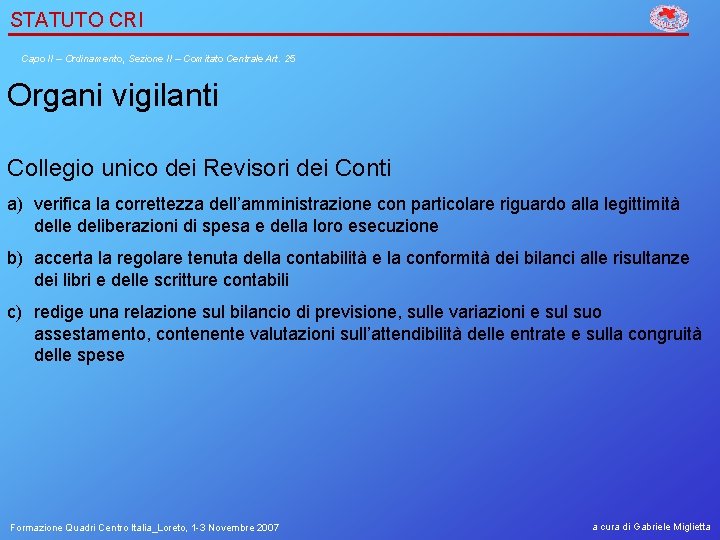 STATUTO CRI

Capo II – Ordinamento, Sezione II – Comitato Centrale Art. 25

Organi vigilanti

Collegio unico dei Revisori dei Conti

a) verifica la correttezza dell'amministrazione con particolare riguardo alla legittimità delle deliberazioni di spesa e della loro esecuzione

b) accerta la regolare tenuta della contabilità e la conformità dei bilanci alle risultanze dei libri e delle scritture contabili

c) redige una relazione sul bilancio di previsione, sulle variazioni e sul suo assestamento, contenente valutazioni sull'attendibilità delle entrate e sulla congruità delle spese

Formazione Quadri Centro Italia_Loreto, 1-3 Novembre 2007

a cura di Gabriele Miglietta